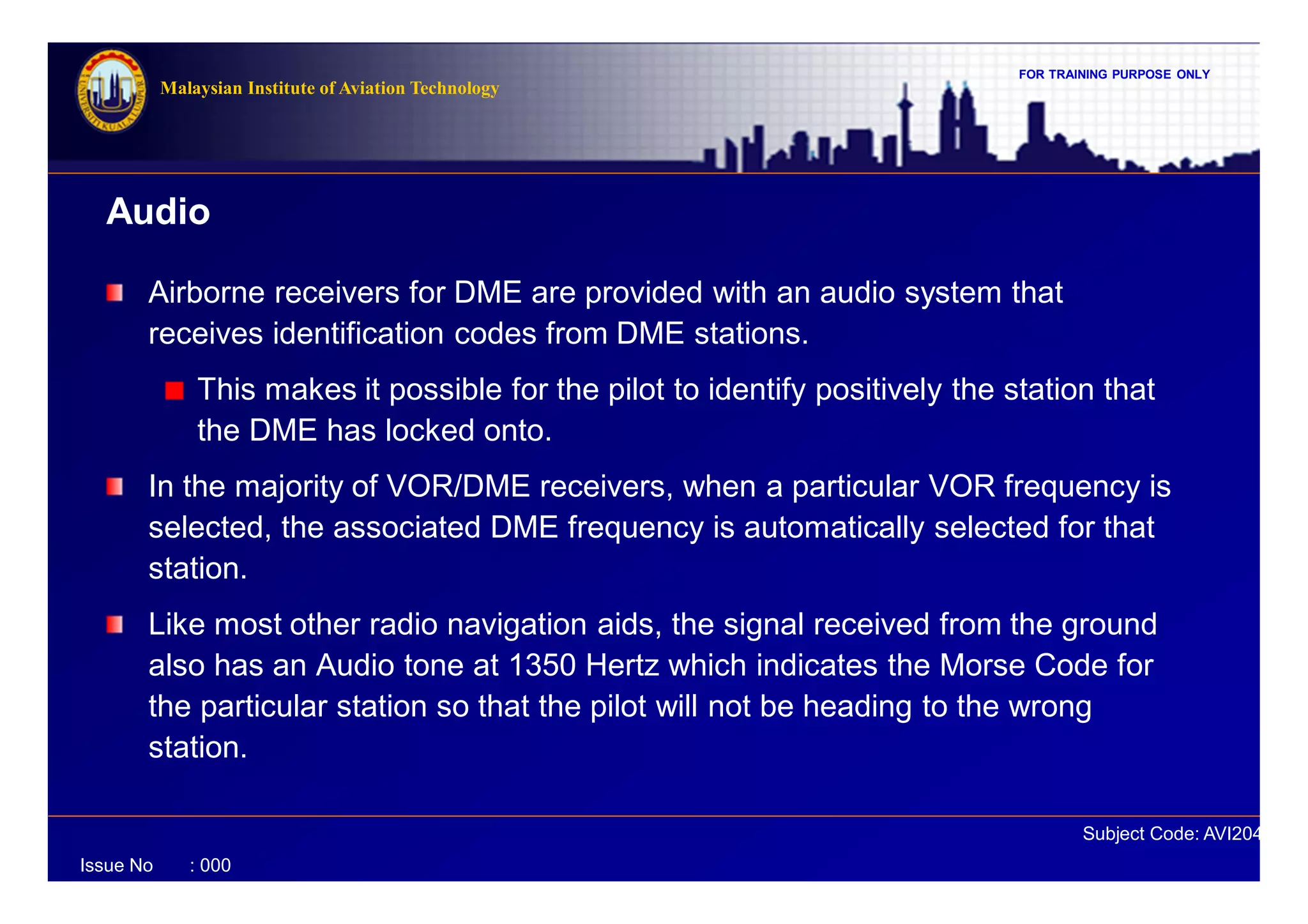 UNIVERSITI KUALA LUMPUR

Malaysian Institute of Aviation Technology

FOR TRAINING PURPOSE ONLY

Audio

Airborne receivers for DME are provided with an audio system that receives identification codes from DME stations.

This makes it possible for the pilot to identify positively the station that the DME has locked onto.

In the majority of VOR/DME receivers, when a particular VOR frequency is selected, the associated DME frequency is automatically selected for that station.

Like most other radio navigation aids, the signal received from the ground also has an Audio tone at 1350 Hertz which indicates the Morse Code for the particular station so that the pilot will not be heading to the wrong station.

Subject Code: AVI204

Issue No : 000